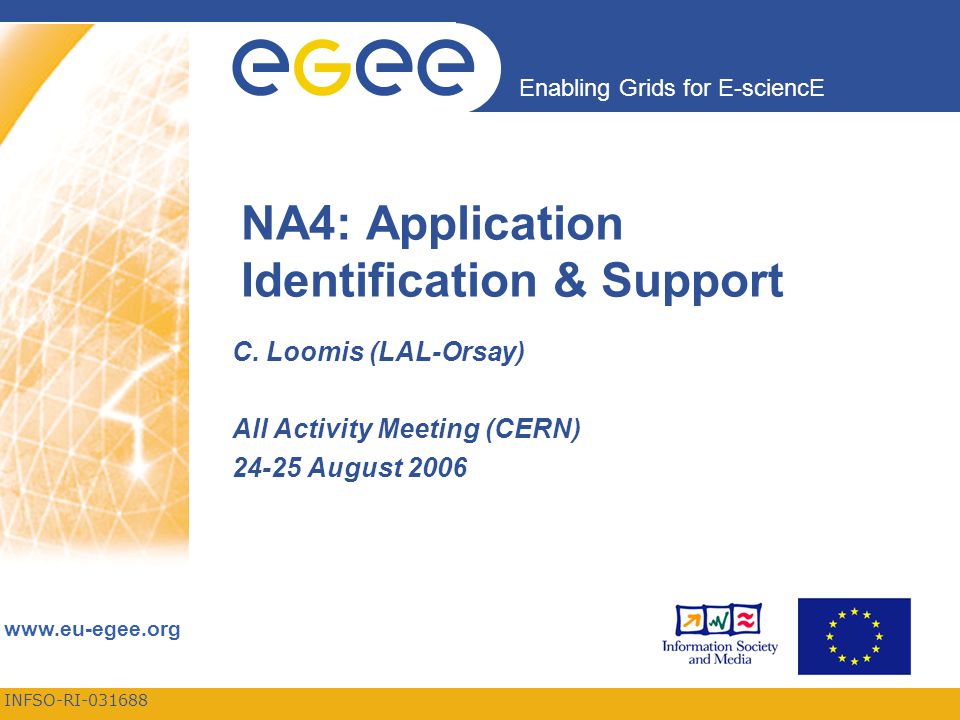 eGee

Enabling Grids for E-sciencE

NA4: Application Identification & Support

C. Loomis (LAL-Orsay)

All Activity Meeting (CERN)
24-25 August 2006

www.eu-egee.org

Information Society and Media

INFSO-RI-031688